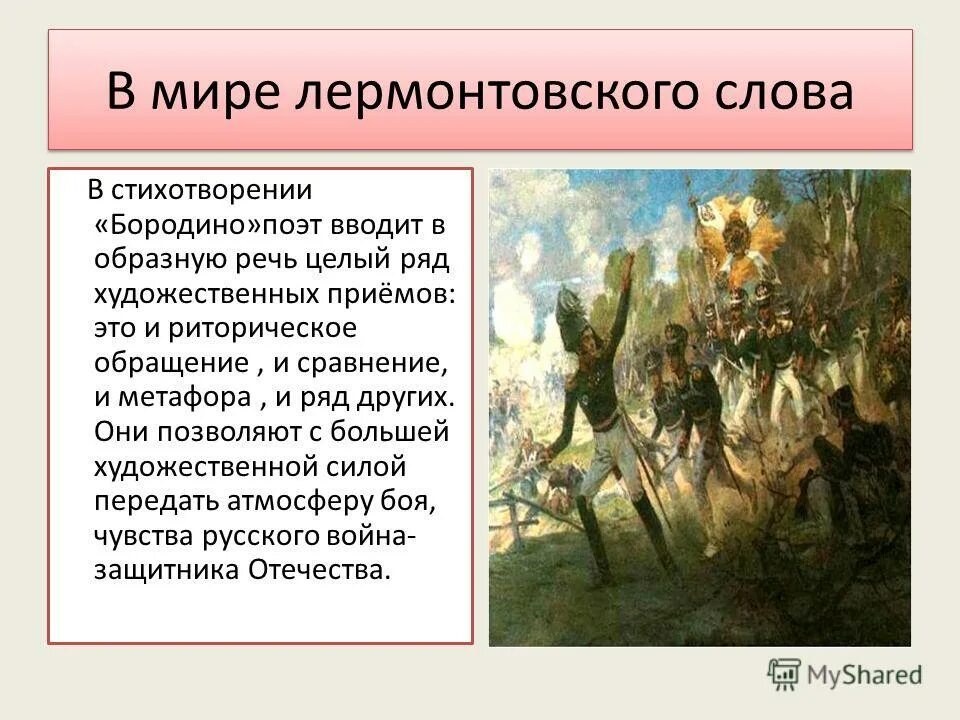 В мире лермонтовского слова

В стихотворении «Бородино»поэт вводит в образную речь целый ряд художественных приёмов: это и риторическое обращение , и сравнение, и метафора , и ряд других. Они позволяют с большей художественной силой передать атмосферу боя, чувства русского война-защитника Отечества.

MyShared